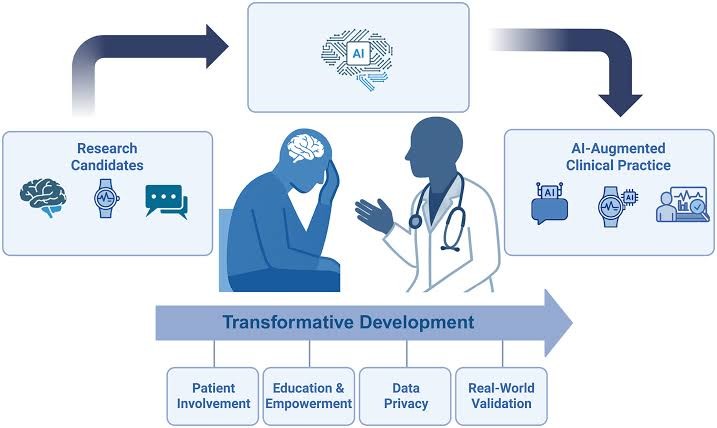 AI

Research Candidates

AI-Augmented Clinical Practice

AI

AI

Transformative Development

Patient Involvement

Education & Empowerment

Data Privacy

Real-World Validation